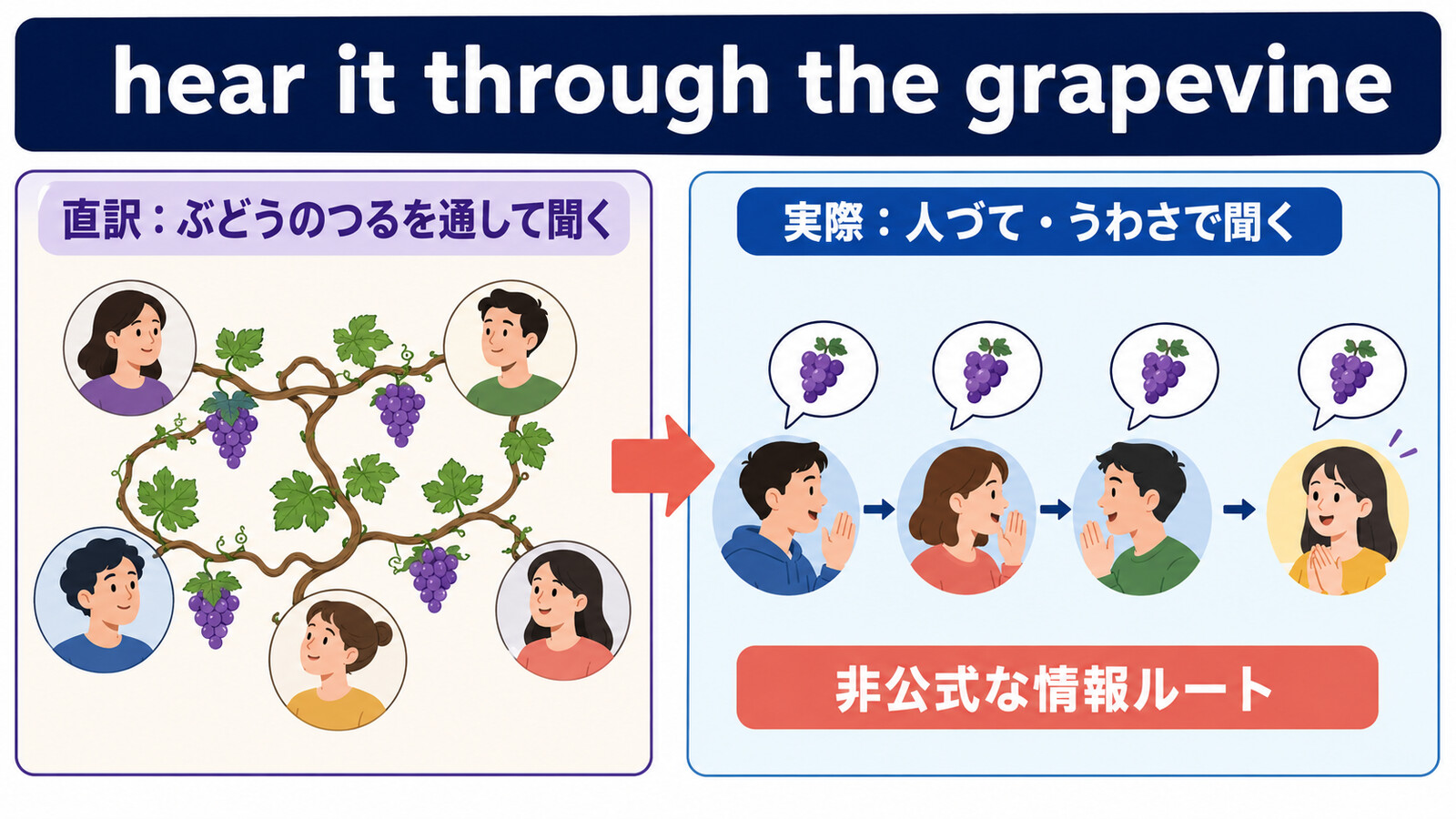 hear it through the grapevine

直訳：ぶどうのつるを通して聞く

実際：人づて・うわさで聞く

非公式な情報ルート